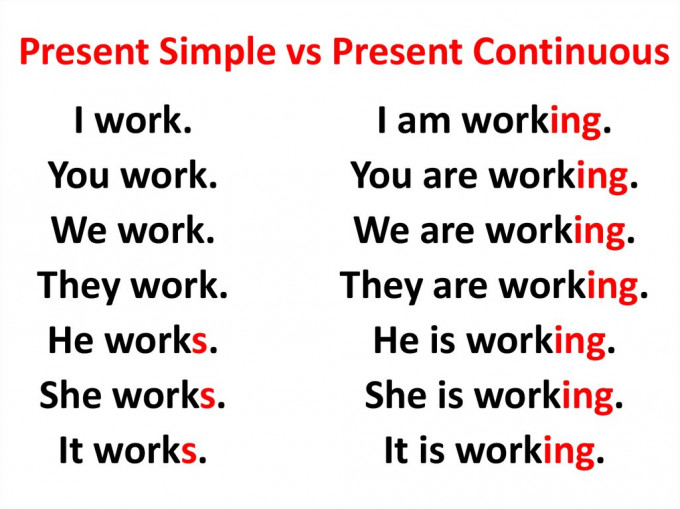 Present Simple vs Present Continuous

I work.
You work.
We work.
They work.
He works.
She works.
It works.

I am working.
You are working.
We are working.
They are working.
He is working.
She is working.
It is working.